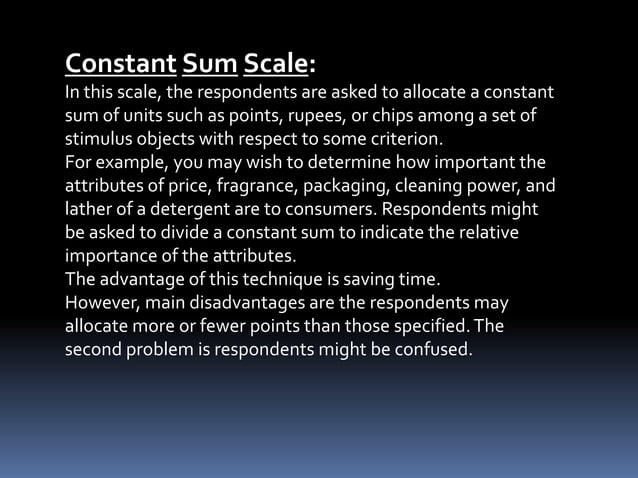 Constant Sum Scale:
In this scale, the respondents are asked to allocate a constant sum of units such as points, rupees, or chips among a set of stimulus objects with respect to some criterion.
For example, you may wish to determine how important the attributes of price, fragrance, packaging, cleaning power, and lather of a detergent are to consumers. Respondents might be asked to divide a constant sum to indicate the relative importance of the attributes.
The advantage of this technique is saving time.
However, main disadvantages are the respondents may allocate more or fewer points than those specified. The second problem is respondents might be confused.